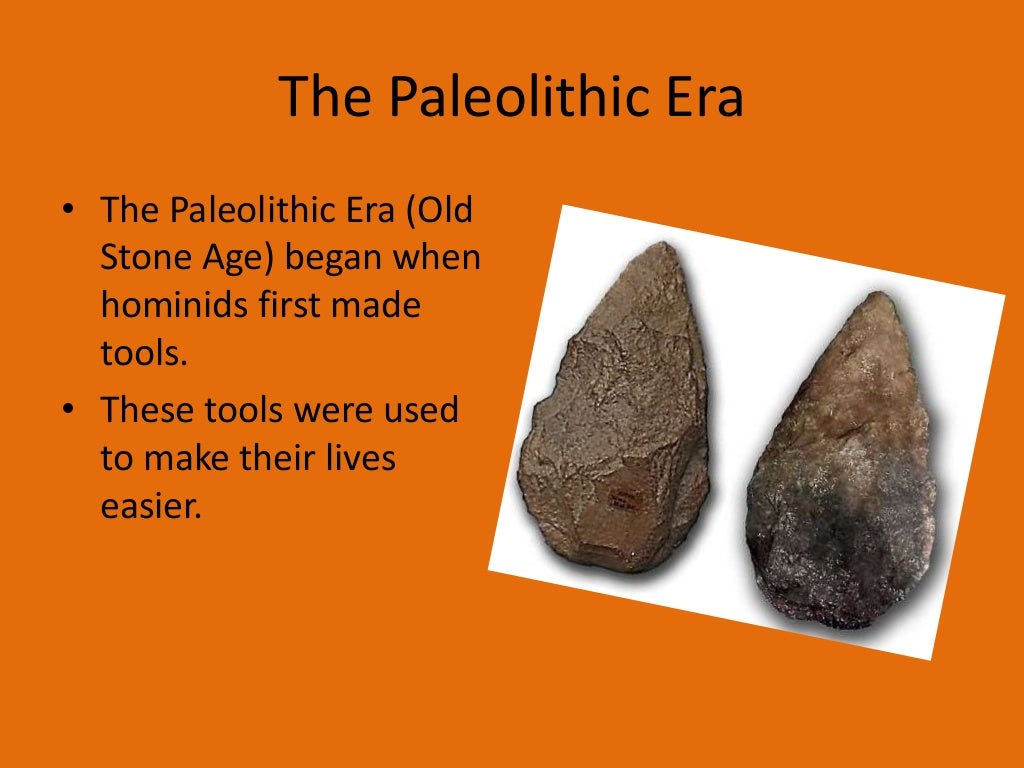 The Paleolithic Era

• The Paleolithic Era (Old Stone Age) began when hominids first made tools.
• These tools were used to make their lives easier.